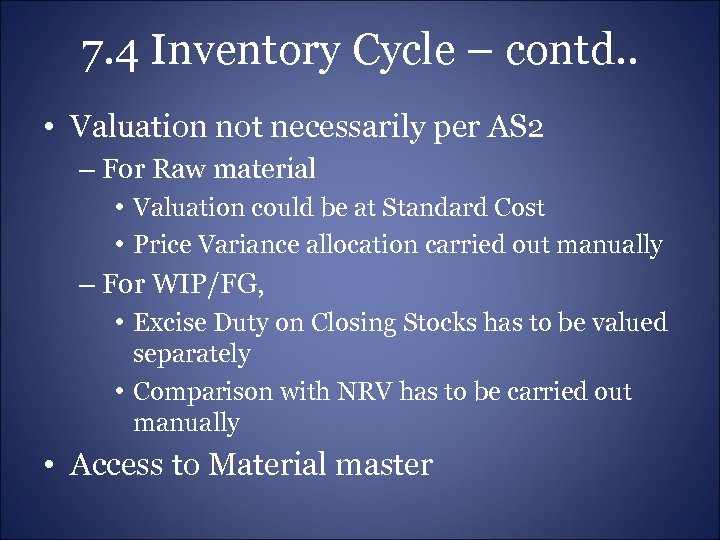 7.4 Inventory Cycle – contd..

• Valuation not necessarily per AS2
– For Raw material
• Valuation could be at Standard Cost
• Price Variance allocation carried out manually
– For WIP/FG,
• Excise Duty on Closing Stocks has to be valued separately
• Comparison with NRV has to be carried out manually
• Access to Material master